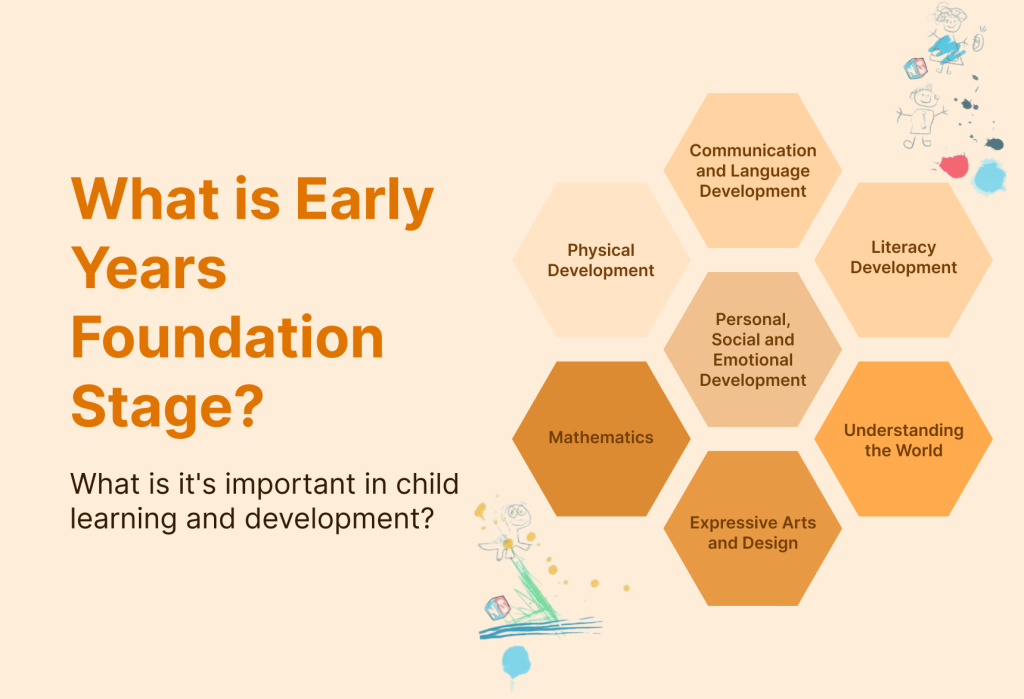 What is Early Years Foundation Stage?

What is it's important in child learning and development?

Communication and Language Development

Physical Development

Literacy Development

Personal, Social and Emotional Development

Mathematics

Understanding the World

Expressive Arts and Design